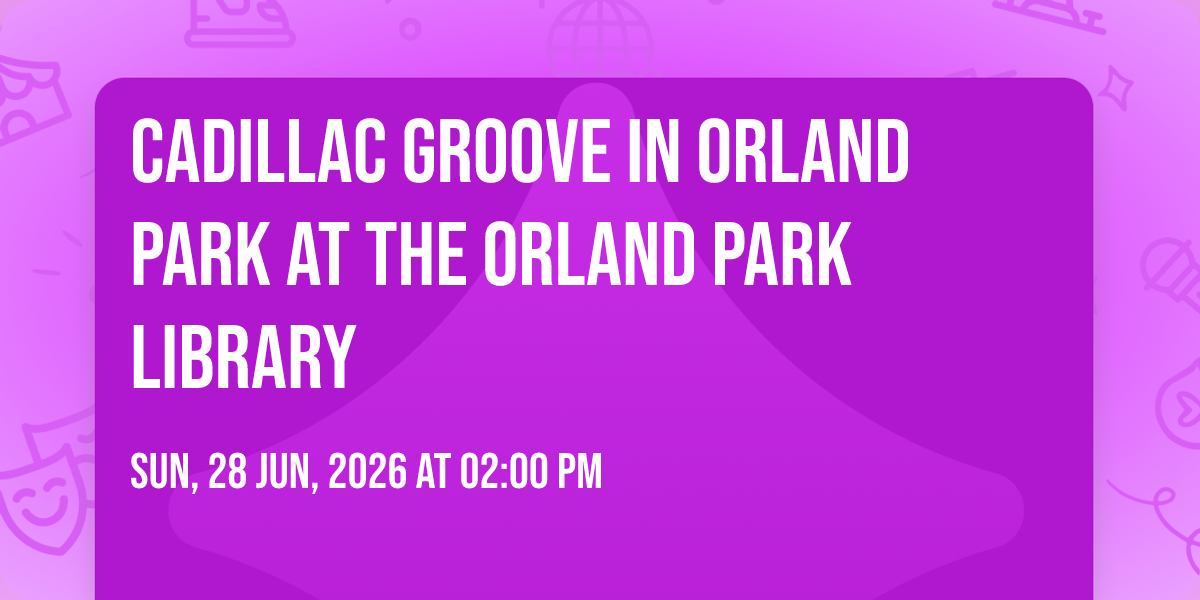 CADILLAC GROOVE IN ORLAND PARK AT THE ORLAND PARK LIBRARY

SUN, 28 JUN, 2026 AT 02:00 PM